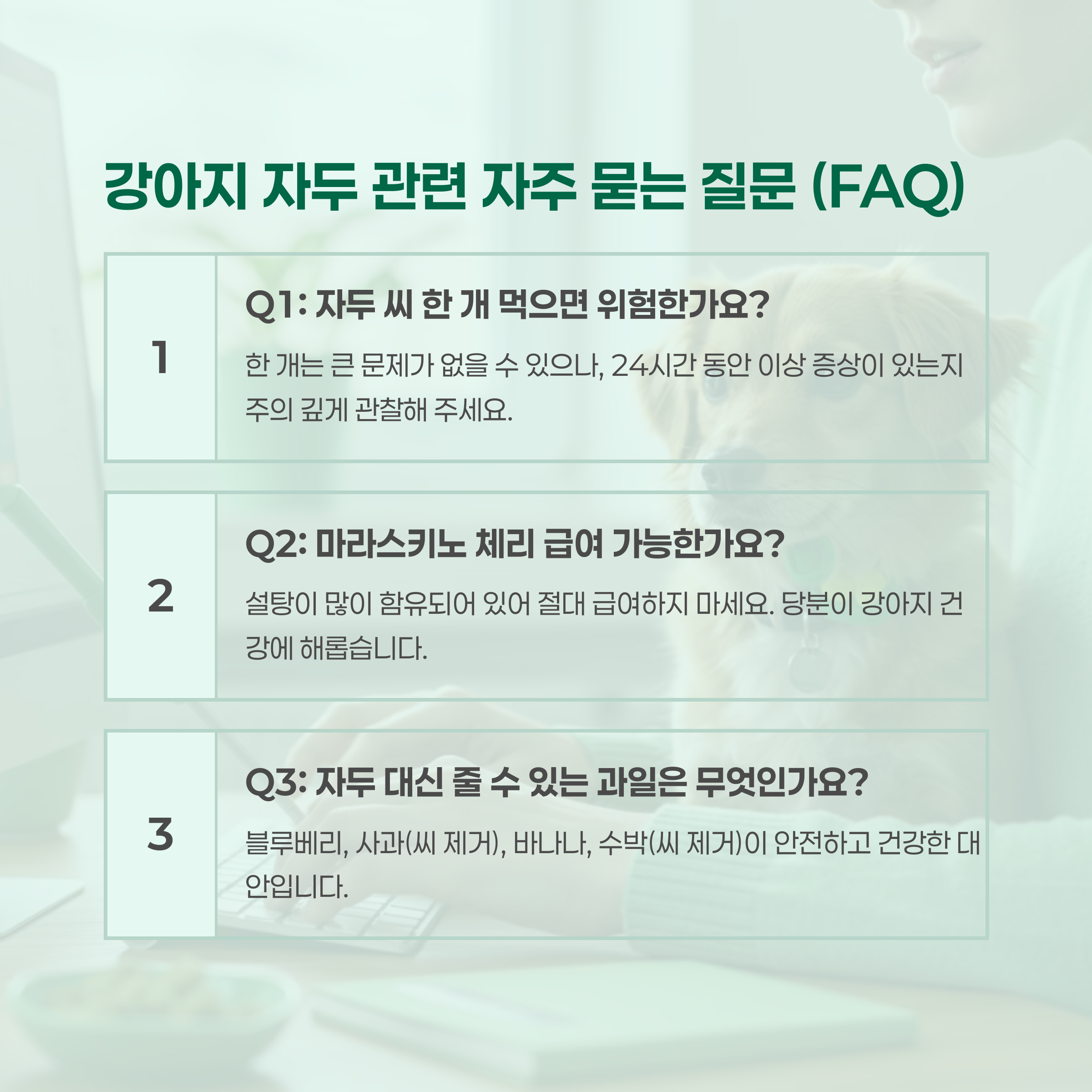 강아지 자두 관련 자주 묻는 질문 (FAQ)

1

Q1: 자두 씨 한 개 먹으면 위험한가요?

한 개는 큰 문제가 없을 수 있으나, 24시간 동안 이상 증상이 있는지 주의 깊게 관찰해 주세요.

2

Q2: 마라스키노 체리 급여 가능한가요?

설탕이 많이 함유되어 있어 절대 급여하지 마세요. 당분이 강아지 건강에 해롭습니다.

3

Q3: 자두 대신 줄 수 있는 과일은 무엇인가요?

블루베리, 사과(씨 제거), 바나나, 수박(씨 제거)이 안전하고 건강한 대안입니다.